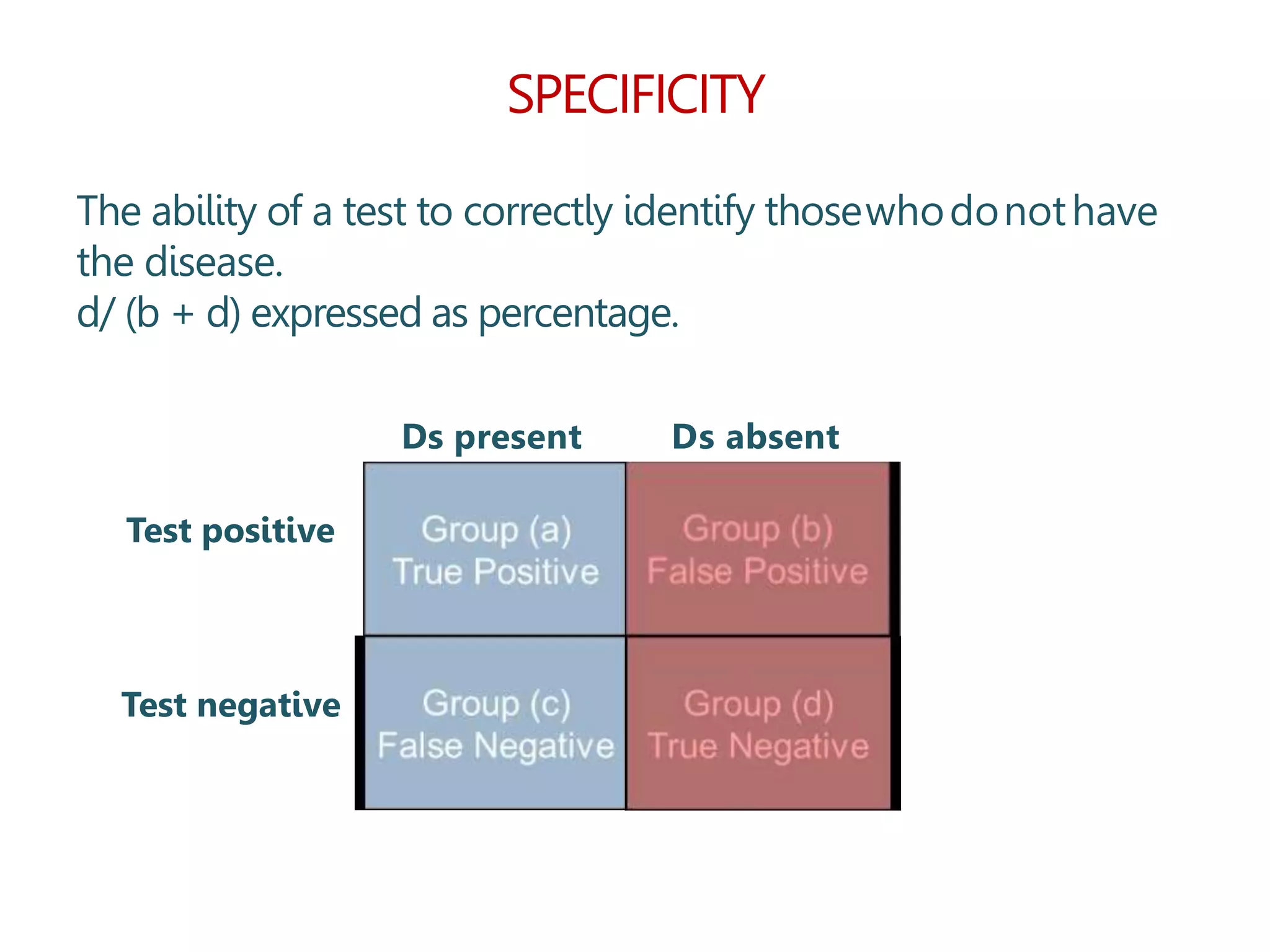 SPECIFICITY

The ability of a test to correctly identify those who do not have the disease.
d/ (b + d) expressed as percentage.

| | Ds present | Ds absent |
|---|---|---|
| Test positive | Group (a) True Positive | Group (b) False Positive |
| Test negative | Group (c) False Negative | Group (d) True Negative |